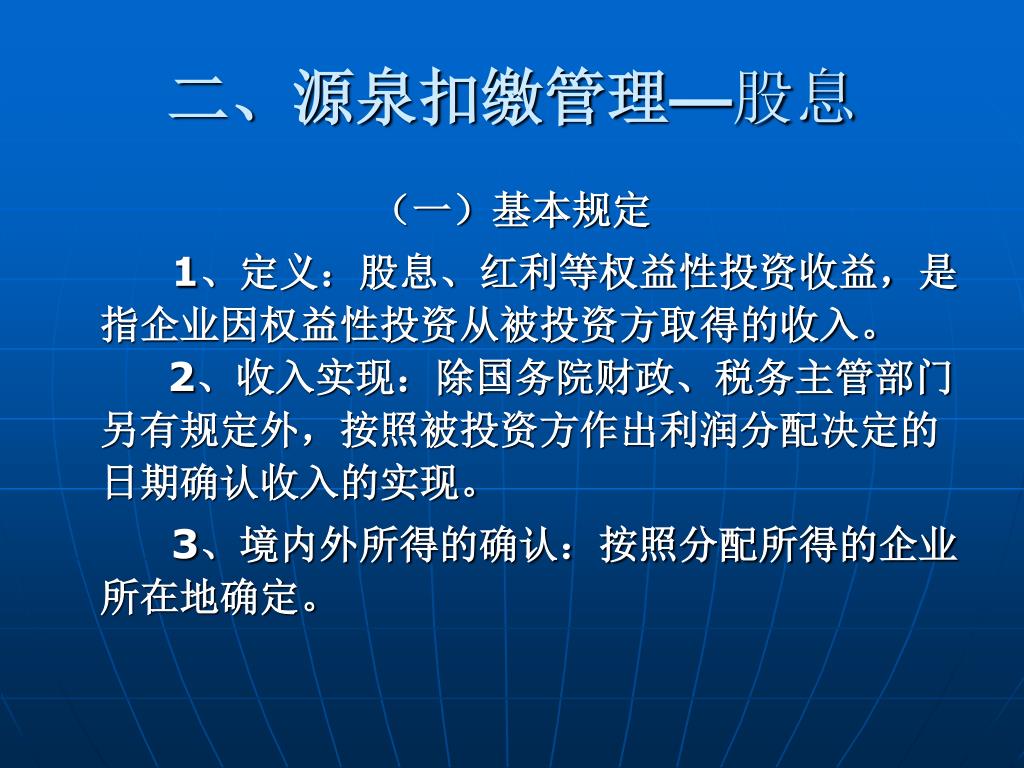 二、源泉扣缴管理—股息

（一）基本规定

1、定义：股息、红利等权益性投资收益，是指企业因权益性投资从被投资方取得的收入。

2、收入实现：除国务院财政、税务主管部门另有规定外，按照被投资方作出利润分配决定的日期确认收入的实现。

3、境内外所得的确认：按照分配所得的企业所在地确定。